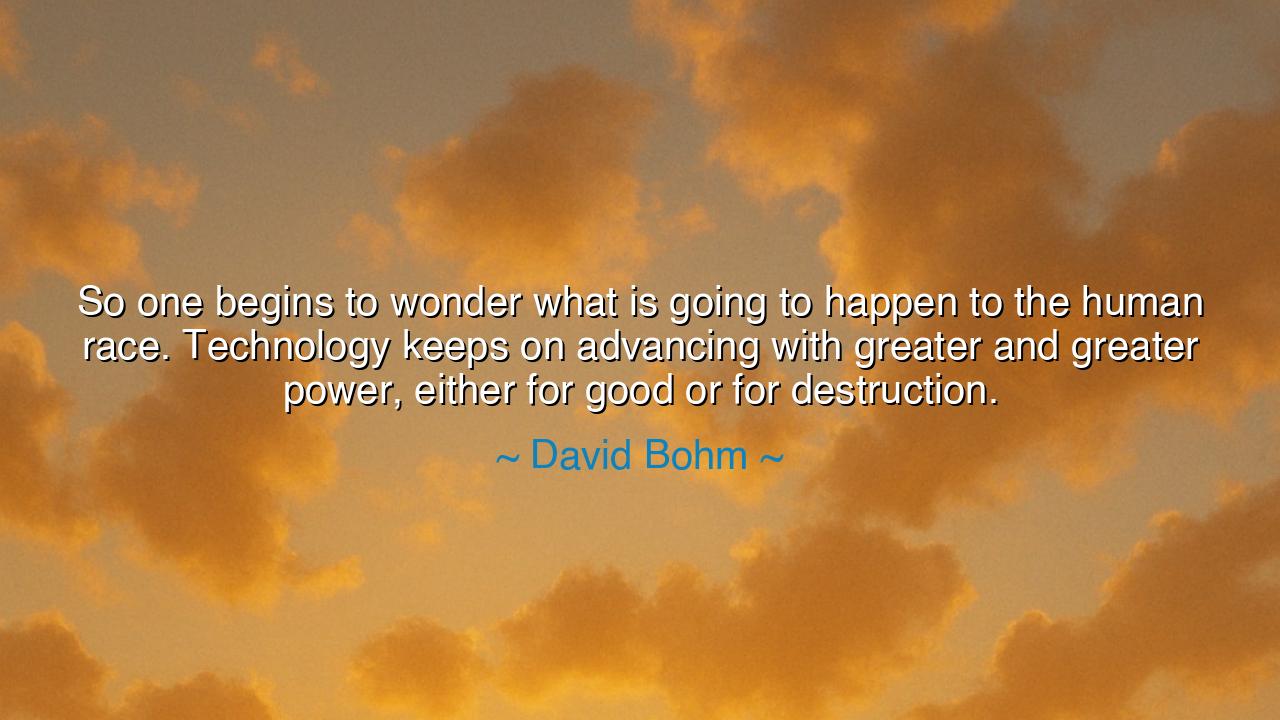 So one begins to wonder what is going to happen to the human race. Technology keeps on advancing with greater and greater power, either for good or for destruction.

~ David Bohm ~